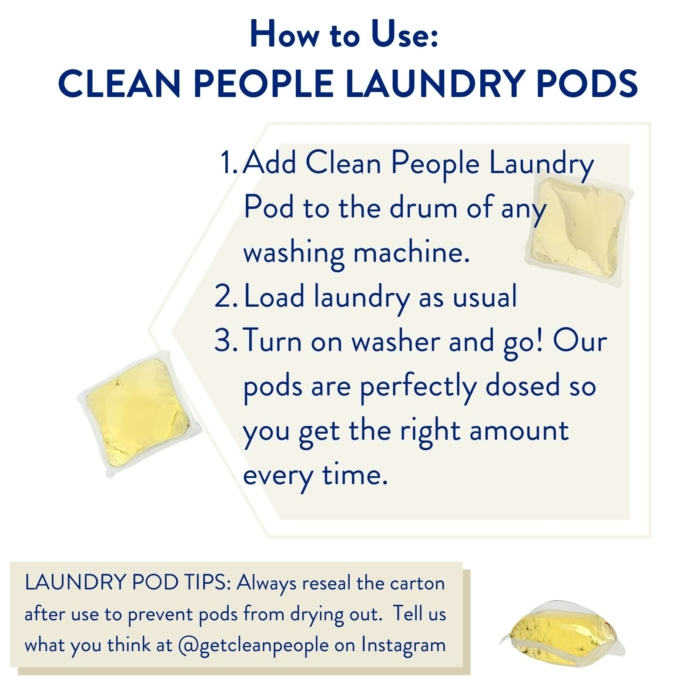 How to Use:
CLEAN PEOPLE LAUNDRY PODS

1. Add Clean People Laundry Pod to the drum of any washing machine.
2. Load laundry as usual
3. Turn on washer and go! Our pods are perfectly dosed so you get the right amount every time.

LAUNDRY POD TIPS: Always reseal the carton after use to prevent pods from drying out. Tell us what you think at @getcleanpeople on Instagram